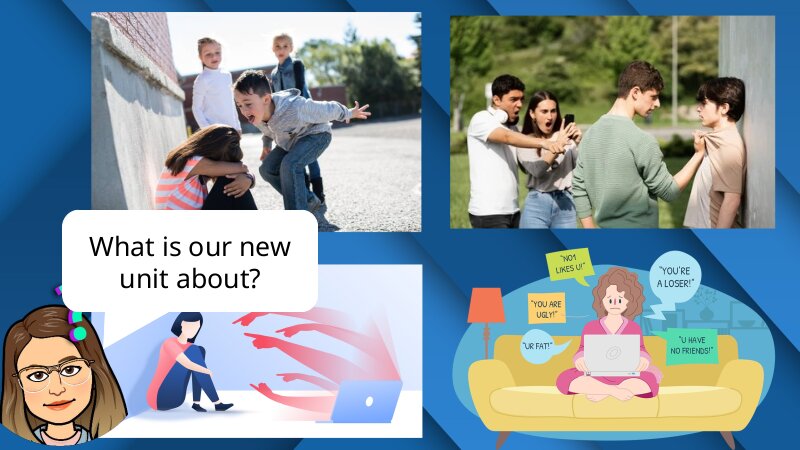 What is our new unit about?

"NO1 LIKES U!"

"YOU'RE A LOSER!"

"YOU ARE UGLY!"

"UR FAT!"

"U HAVE NO FRIENDS!"